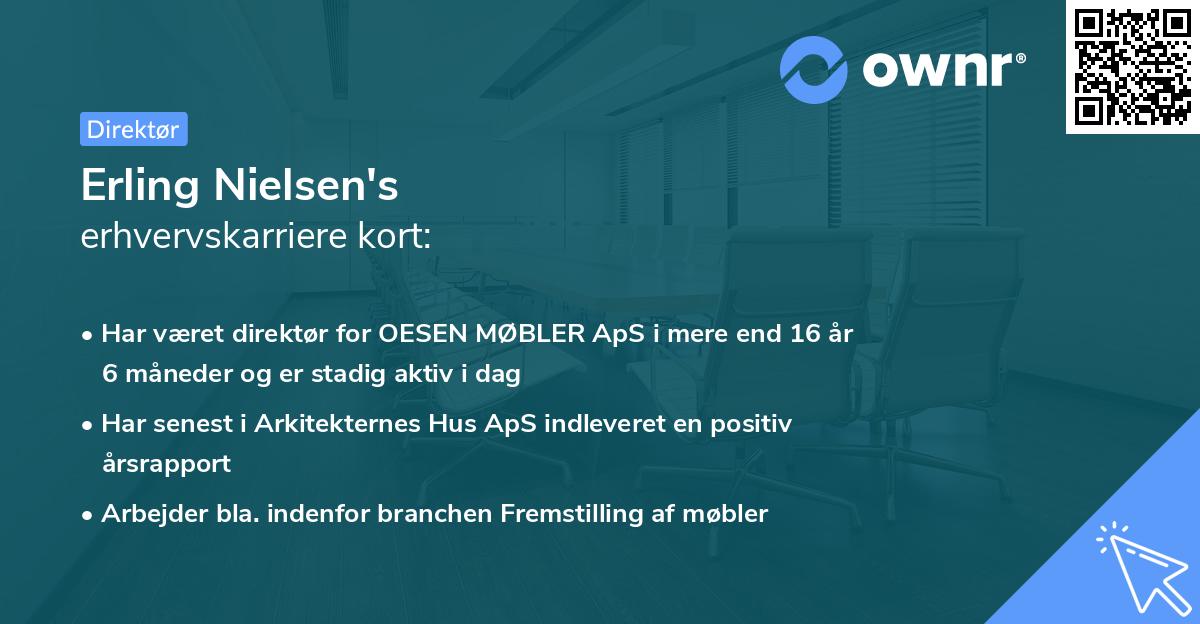 ownr®

Direktør

Erling Nielsen's
erhvervskarriere kort:

• Har været direktør for OESEN MØBLER ApS i mere end 16 år 6 måneder og er stadig aktiv i dag

• Har senest i Arkitekternes Hus ApS indleveret en positiv årsrapport

• Arbejder bla. indenfor branchen Fremstilling af møbler